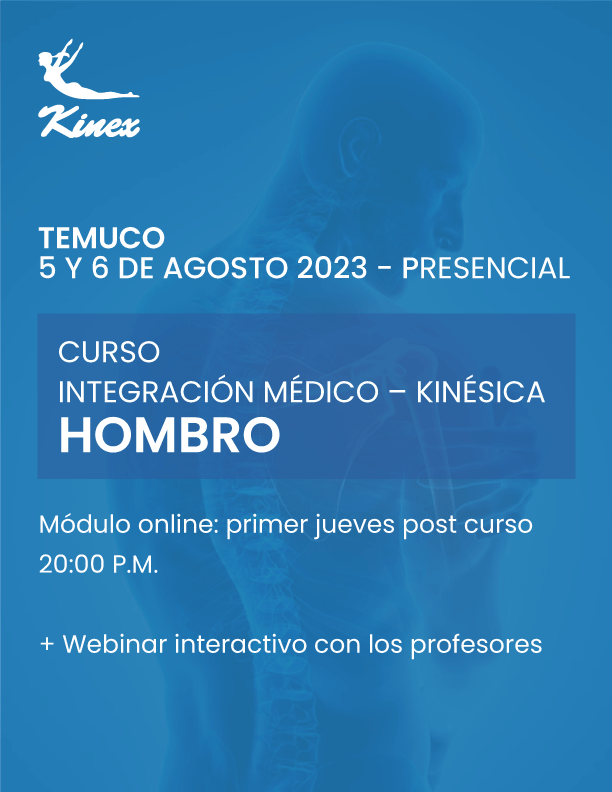 Kinex

TEMUCO
5 Y 6 DE AGOSTO 2023 - PRESENCIAL

CURSO
INTEGRACIÓN MÉDICO – KINÉSICA
HOMBRO

Módulo online: primer jueves post curso 20:00 P.M.

+ Webinar interactivo con los profesores